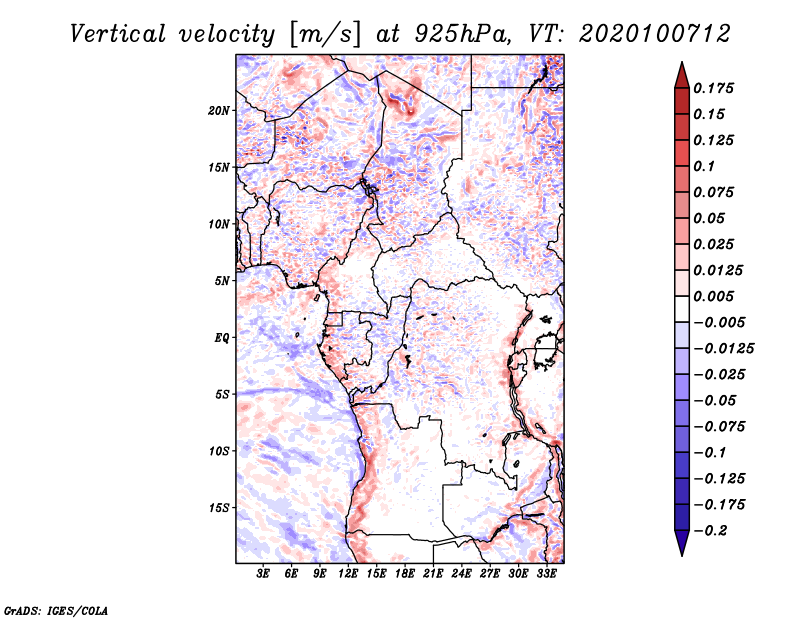 Vertical velocity [m/s] at 925hPa, VT: 2020100712

20N
15N
10N
5N
EQ
5S
10S
15S

3E 6E 9E 12E 15E 18E 21E 24E 27E 30E 33E

0.175
0.15
0.125
0.1
0.075
0.05
0.025
0.0125
0.005
−0.005
−0.0125
−0.025
−0.05
−0.075
−0.1
−0.125
−0.175
−0.2

GrADS: IGES/COLA